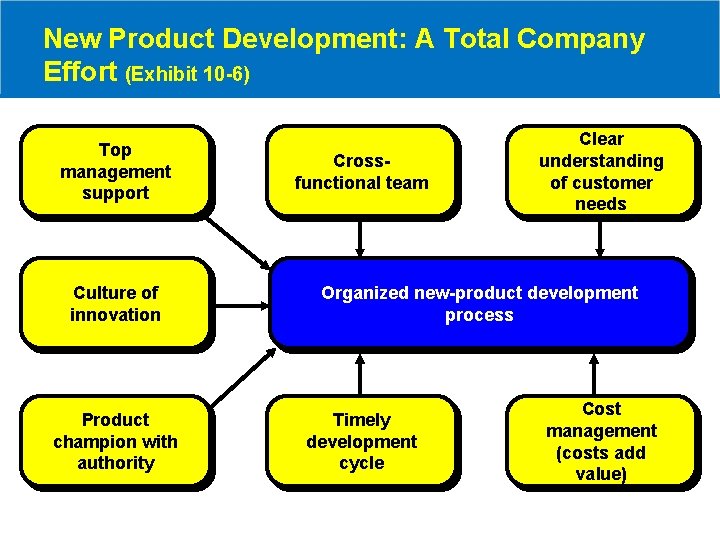 New Product Development: A Total Company Effort (Exhibit 10-6)

Top management support

Cross-functional team

Clear understanding of customer needs

Culture of innovation

Organized new-product development process

Product champion with authority

Timely development cycle

Cost management (costs add value)